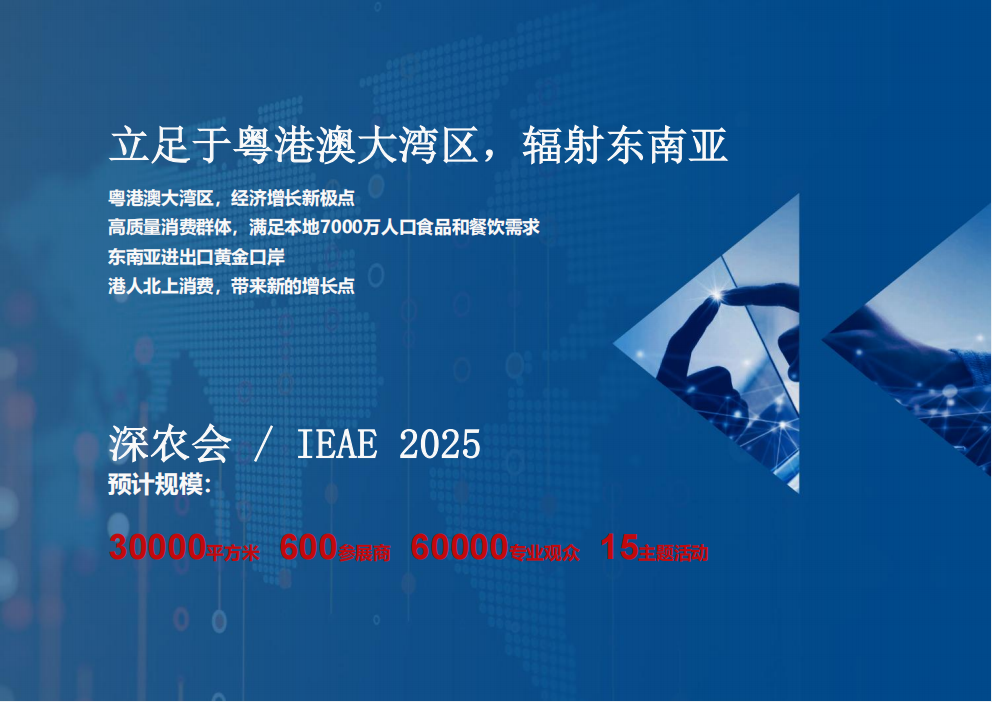 立足于粤港澳大湾区，辐射东南亚

粤港澳大湾区，经济增长新极点
高质量消费群体，满足本地7000万人口食品和餐饮需求
东南亚进出口黄金口岸
港人北上消费，带来新的增长点

深农会 / IEAE 2025
预计规模：

30000平方米 600参展商 60000专业观众 15主题活动